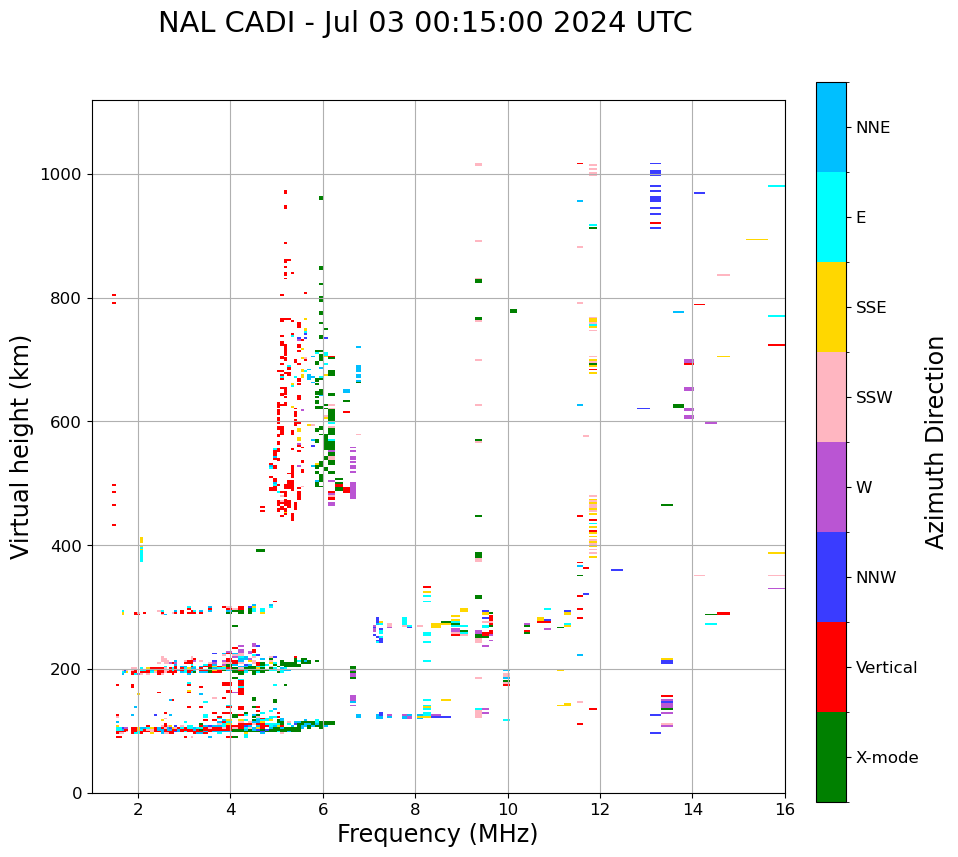 NAL CADI - Jul 03 00:15:00 2024 UTC

Virtual height (km)

1000
800
600
400
200
0

2
4
6
8
10
12
14
16

Frequency (MHz)

NNE
E
SSE
SSW
W
NNW
Vertical
X-mode

Azimuth Direction